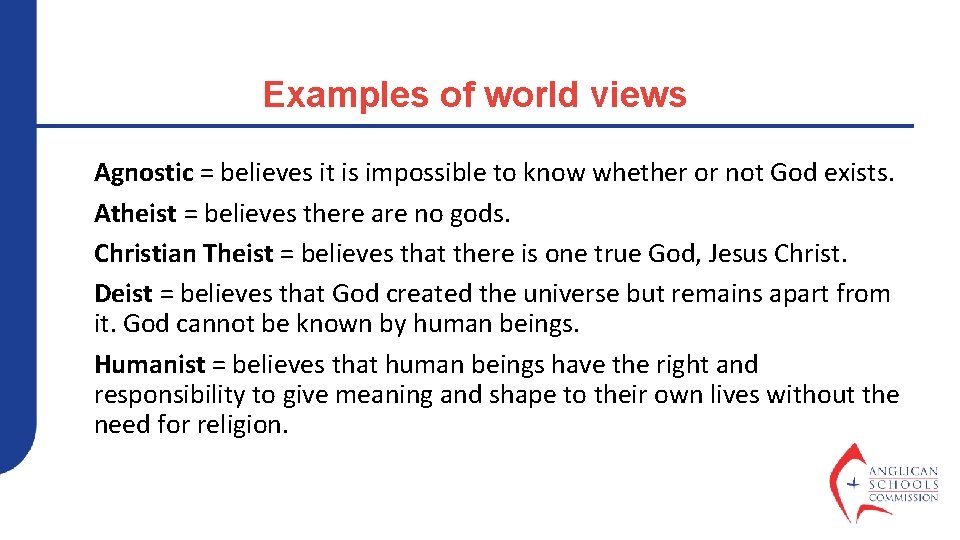 Examples of world views

Agnostic = believes it is impossible to know whether or not God exists.

Atheist = believes there are no gods.

Christian Theist = believes that there is one true God, Jesus Christ.

Deist = believes that God created the universe but remains apart from it. God cannot be known by human beings.

Humanist = believes that human beings have the right and responsibility to give meaning and shape to their own lives without the need for religion.

ANGLICAN SCHOOLS COMMISSION